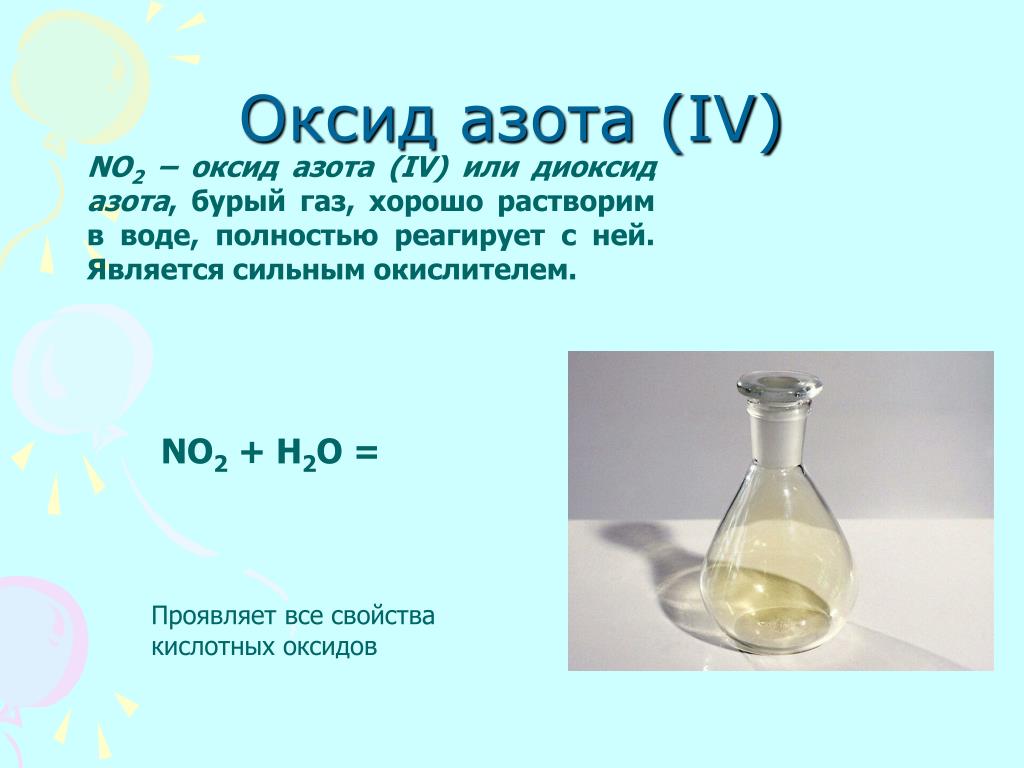 Оксид азота (IV)

$NO_2$ – оксид азота (IV) или диоксид азота, бурый газ, хорошо растворим в воде, полностью реагирует с ней. Является сильным окислителем.

$NO_2 + H_2O =$

Проявляет все свойства кислотных оксидов